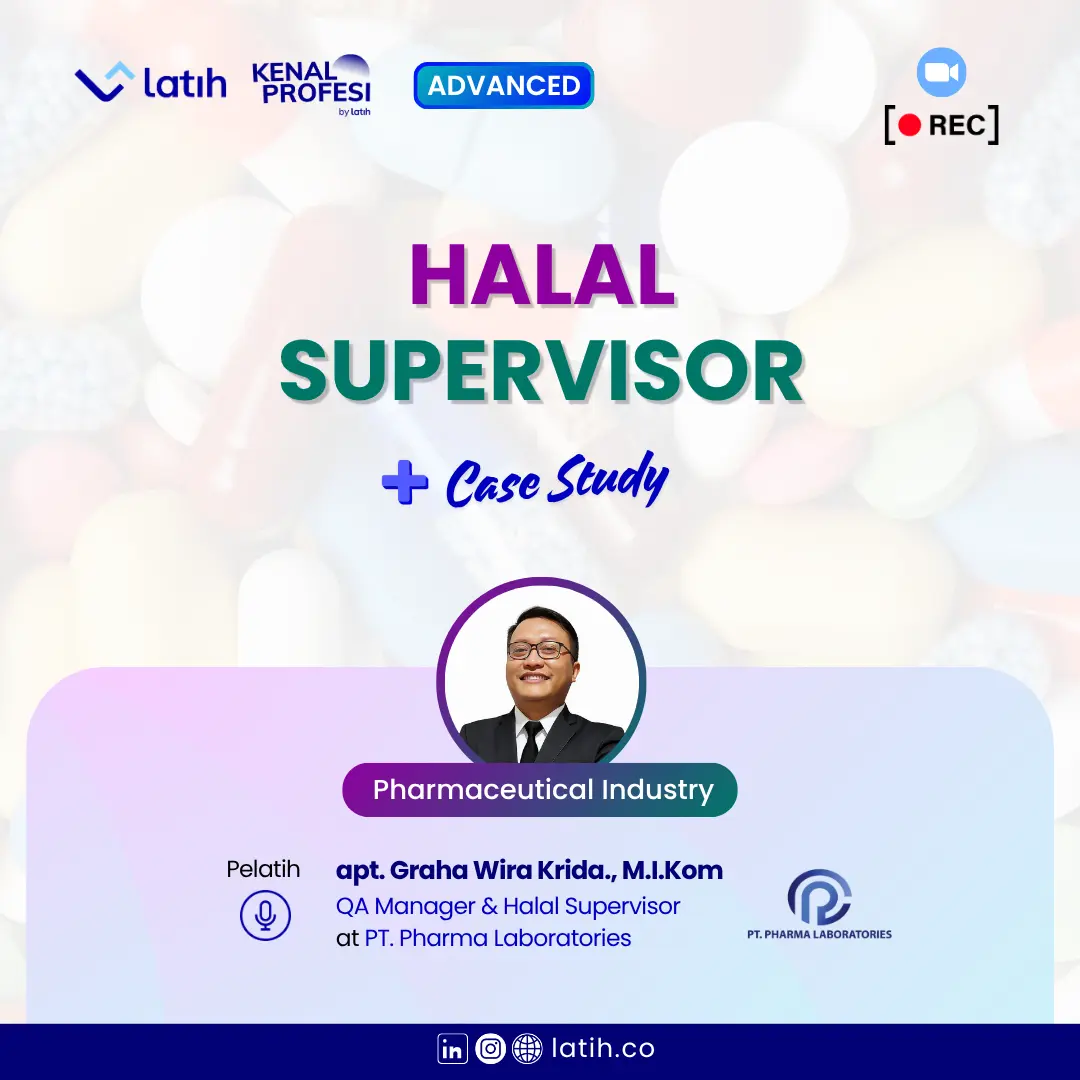 latih KENAL PROFESI by latih ADVANCED

REC

HALAL SUPERVISOR

+ Case Study

Pharmaceutical Industry

Pelatih

apt. Graha Wira Krida., M.I.Kom
QA Manager & Halal Supervisor at PT. Pharma Laboratories

PT. PHARMA LABORATORIES

latih.co